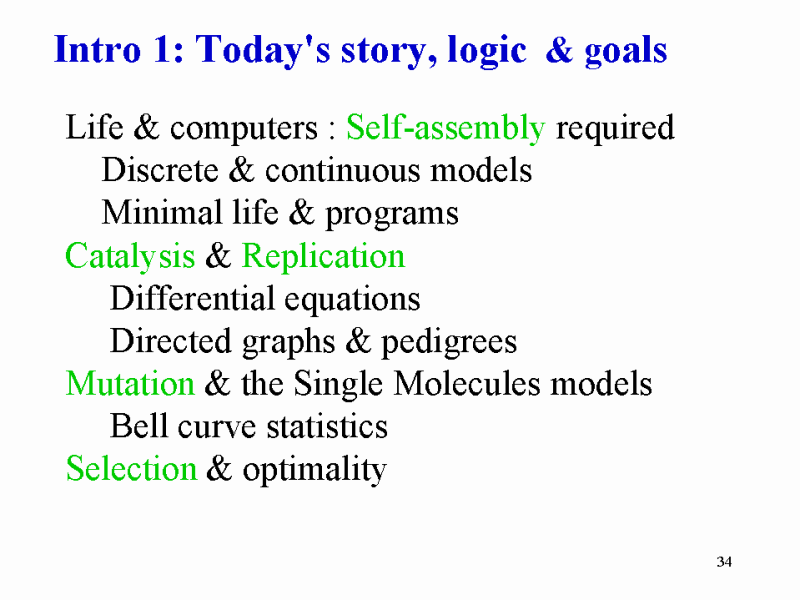 Intro 1: Today's story, logic & goals

Life & computers : Self-assembly required
Discrete & continuous models
Minimal life & programs
Catalysis & Replication
Differential equations
Directed graphs & pedigrees
Mutation & the Single Molecules models
Bell curve statistics
Selection & optimality

34